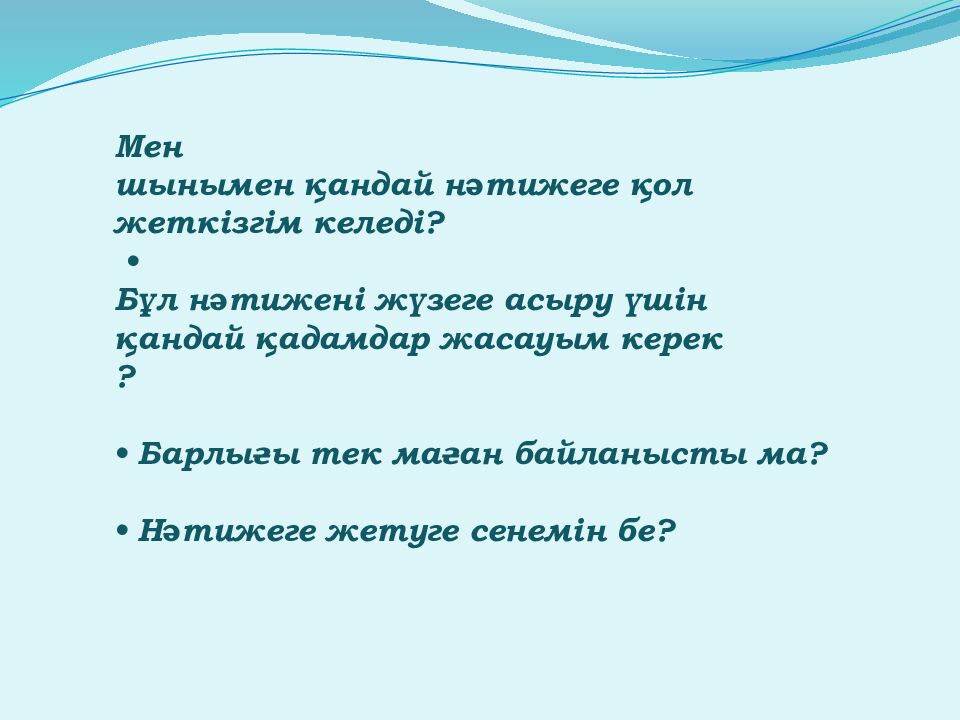 Мен шынымен қандай нәтижеге қол жеткізгім келеді?

•

Бұл нәтижені жүзеге асыру үшін қандай қадамдар жасауым керек ?

• Барлығы тек маған байланысты ма?

• Нәтижеге жетуге сенемін бе?